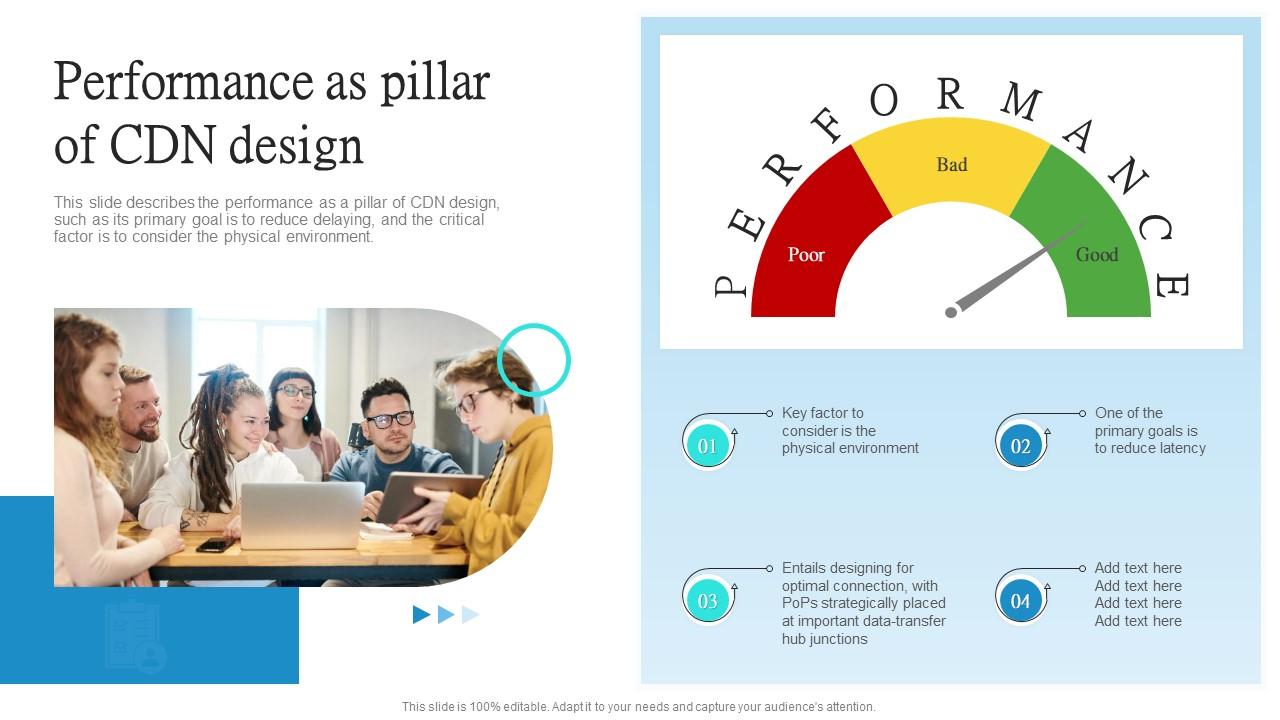 Performance as pillar of CDN design

This slide describes the performance as a pillar of CDN design, such as its primary goal is to reduce delaying, and the critical factor is to consider the physical environment.

PERFORMANCE

Poor

Bad

Good

01

Key factor to consider is the physical environment

02

One of the primary goals is to reduce latency

03

Entails designing for optimal connection, with PoPs strategically placed at important data-transfer hub junctions

04

Add text here
Add text here
Add text here
Add text here

This slide is 100% editable. Adapt it to your needs and capture your audience's attention.